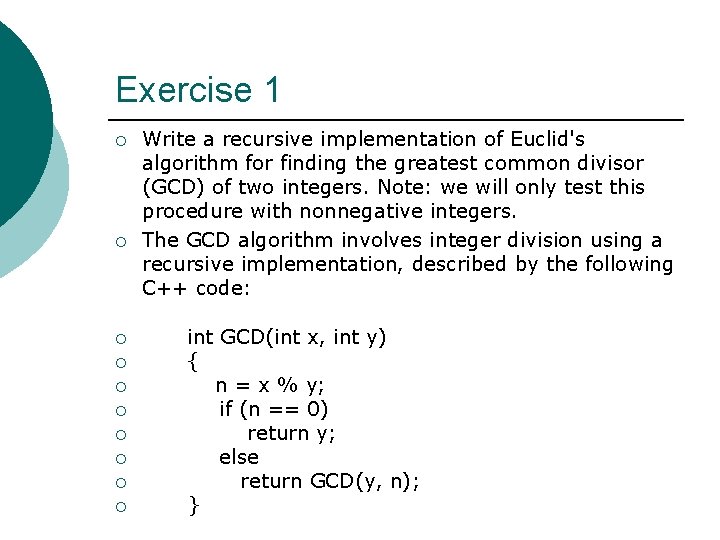 Exercise 1

○ Write a recursive implementation of Euclid's algorithm for finding the greatest common divisor (GCD) of two integers. Note: we will only test this procedure with nonnegative integers.

○ The GCD algorithm involves integer division using a recursive implementation, described by the following C++ code:

○ int GCD(int x, int y)
○ {
○ n = x % y;
○ if (n == 0)
○ return y;
○ else
○ return GCD(y, n);
○ }